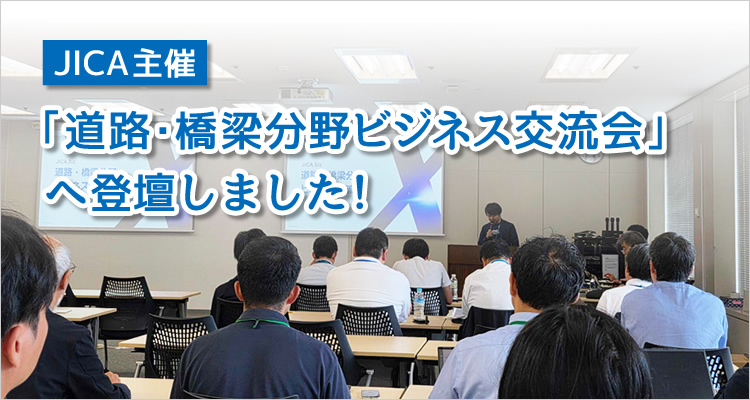 JICA主催

「道路・橋梁分野ビジネス交流会」へ登壇しました!